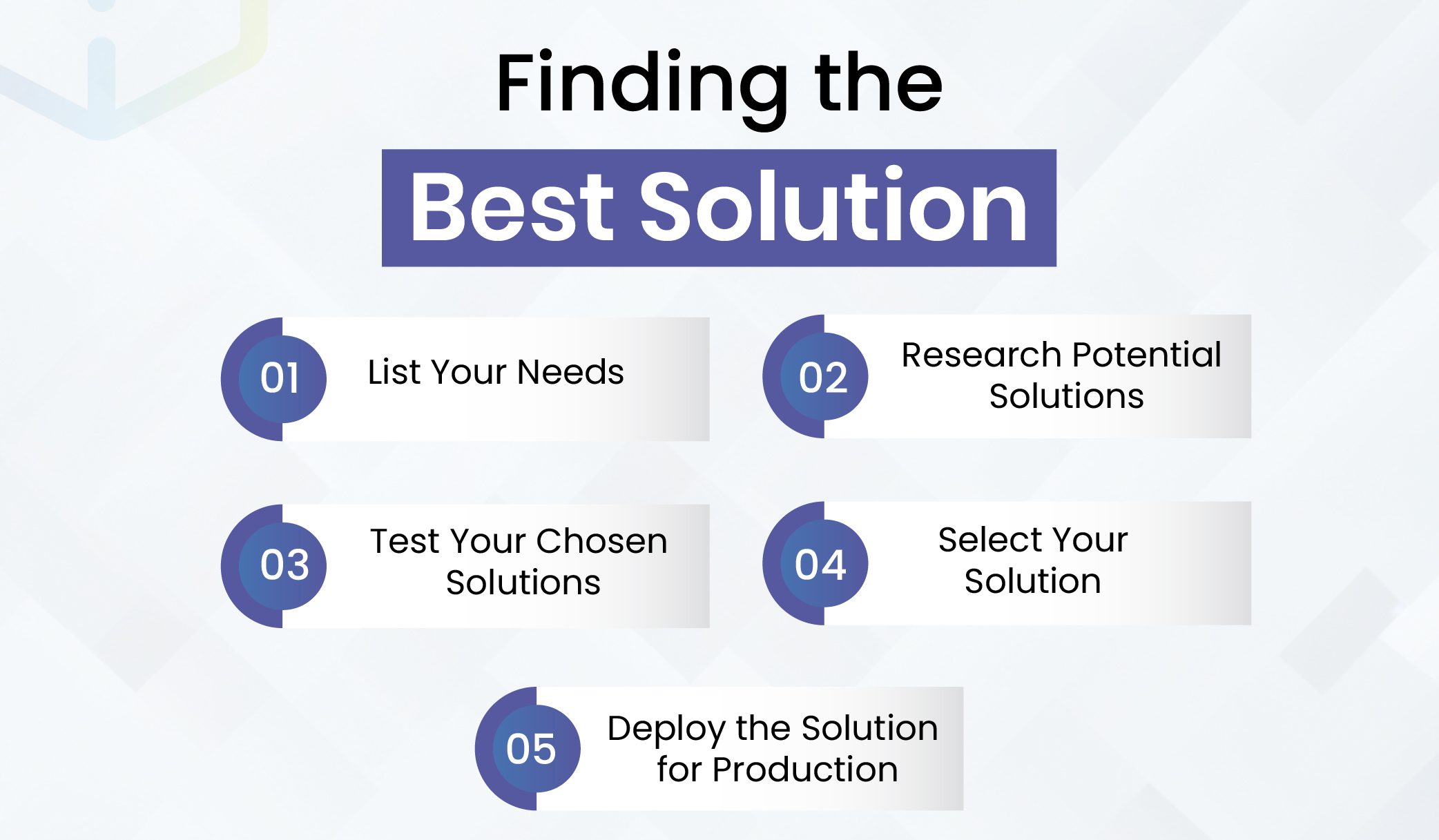 Finding the
Best Solution

01 List Your Needs

02 Research Potential Solutions

03 Test Your Chosen Solutions

04 Select Your Solution

05 Deploy the Solution for Production